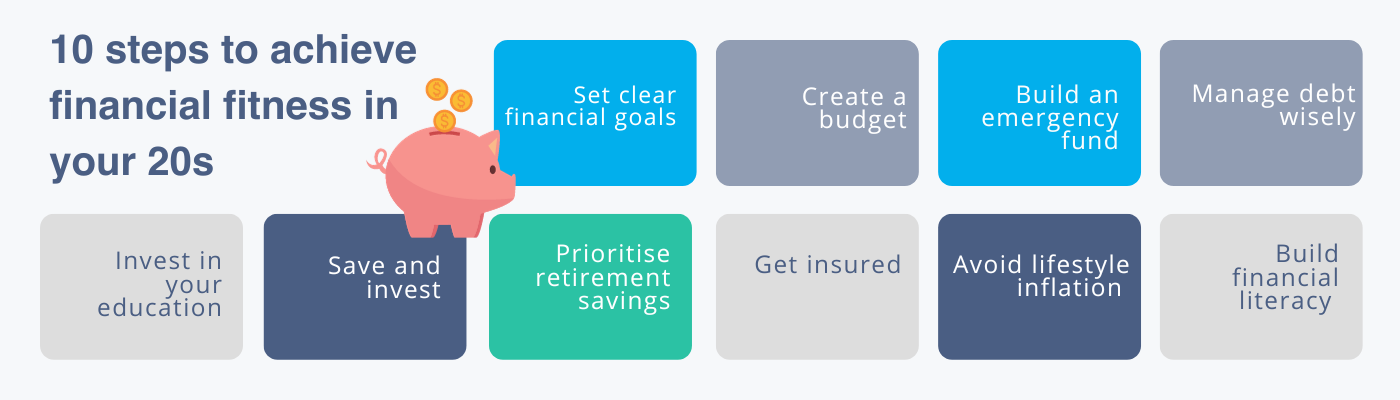 10 steps to achieve financial fitness in your 20s

Set clear financial goals

Create a budget

Build an emergency fund

Manage debt wisely

Invest in your education

Save and invest

Prioritise retirement savings

Get insured

Avoid lifestyle inflation

Build financial literacy